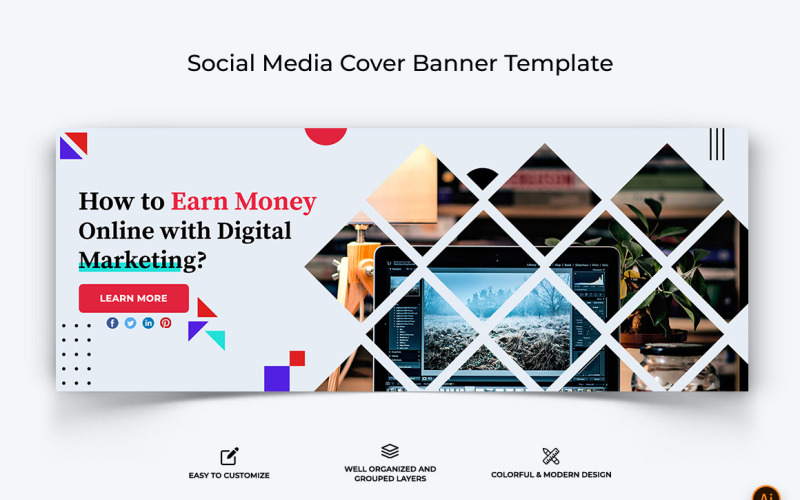 Social Media Cover Banner Template

How to Earn Money Online with Digital Marketing?

LEARN MORE

EASY TO CUSTOMIZE

WELL ORGANIZED AND GROUPED LAYERS

COLORFUL & MODERN DESIGN

Ai